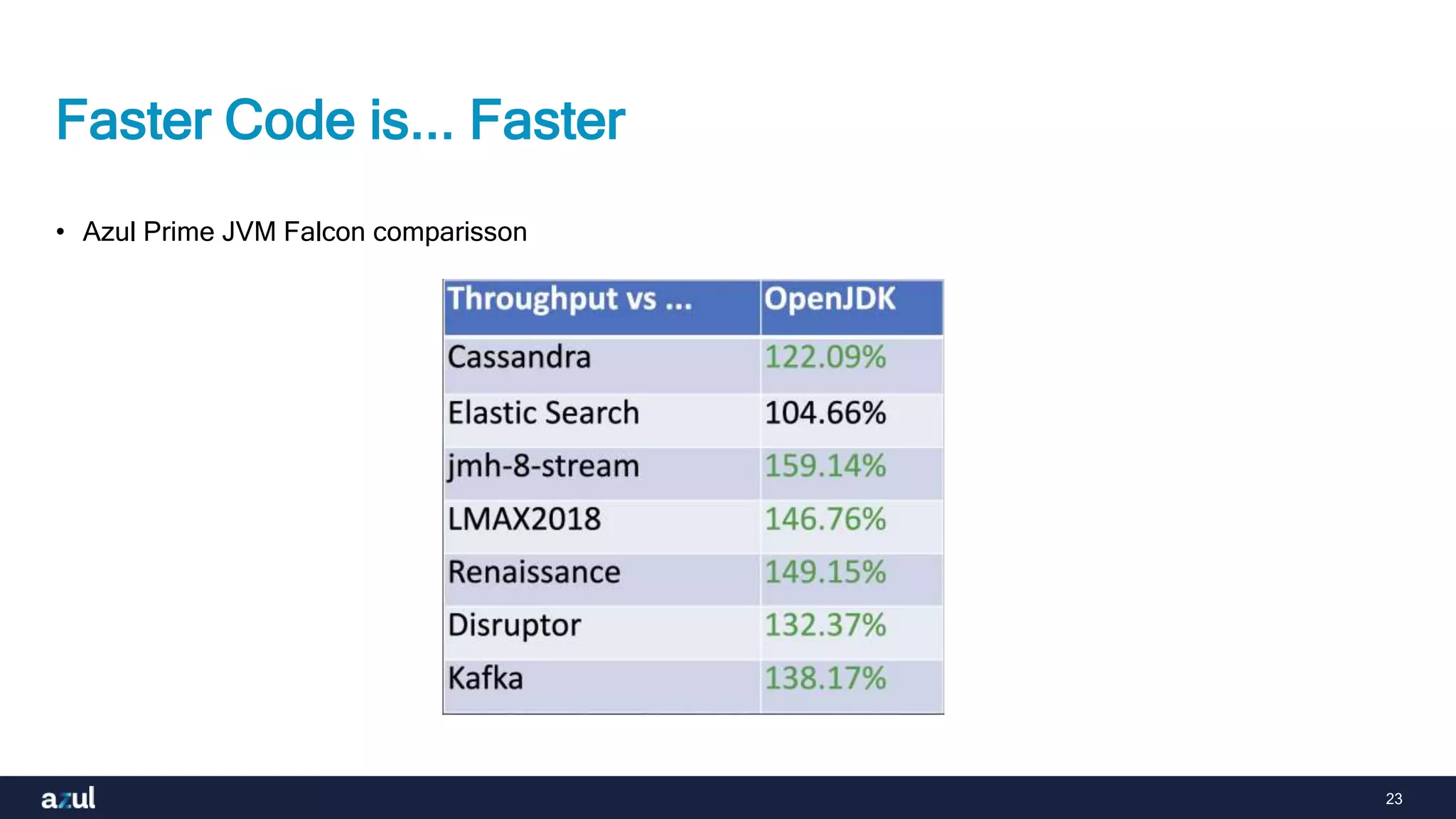 Faster Code is... Faster

• Azul Prime JVM Falcon comparisson

| Throughput vs ... | OpenJDK |
|---|---|
| Cassandra | 122.09% |
| Elastic Search | 104.66% |
| jmh-8-stream | 159.14% |
| LMAX2018 | 146.76% |
| Renaissance | 149.15% |
| Disruptor | 132.37% |
| Kafka | 138.17% |

azul

23